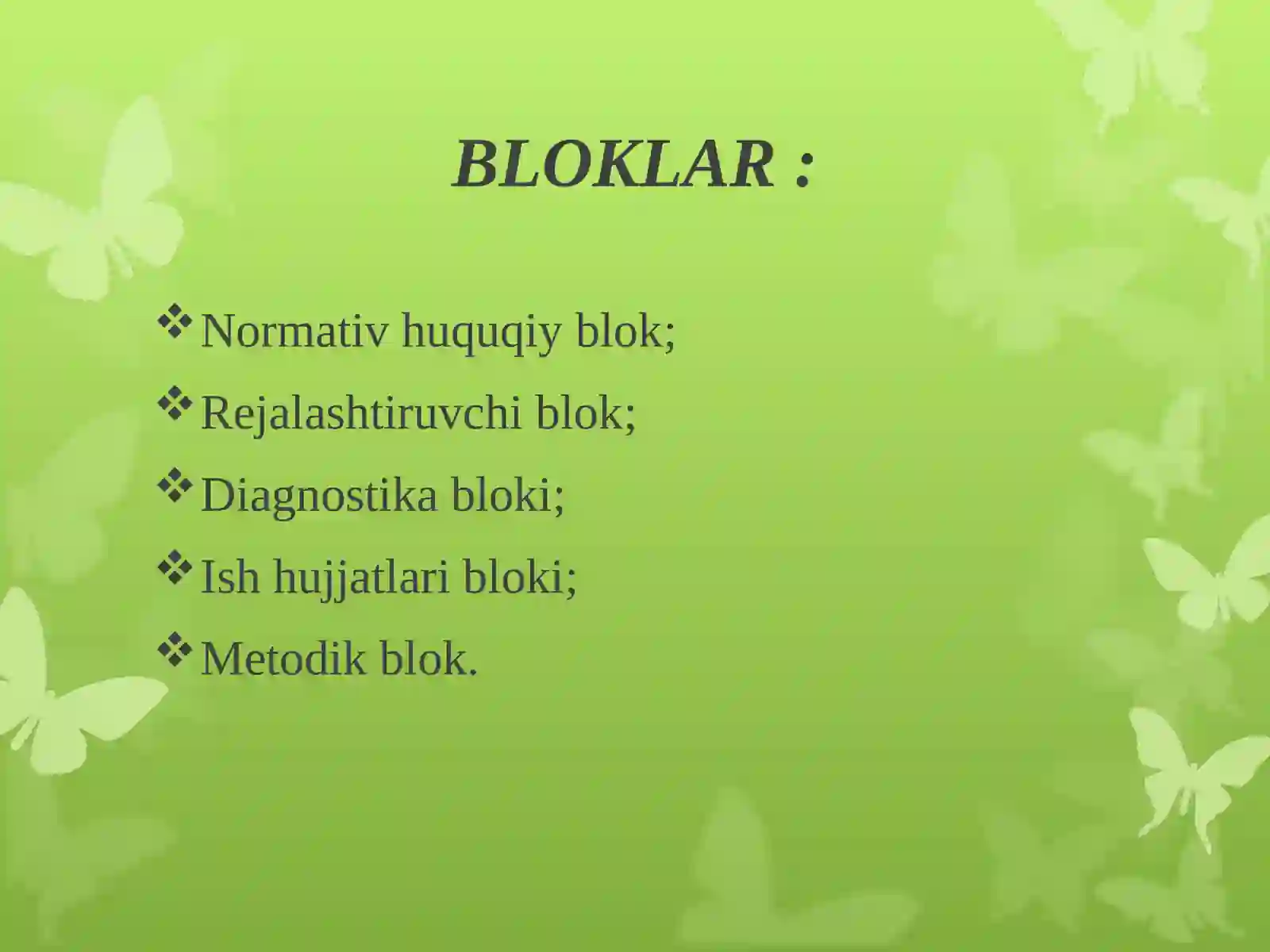 BLOKLAR :

❖ Normativ huquqiy blok;
❖ Rejalashtiruvchi blok;
❖ Diagnostika bloki;
❖ Ish hujjatlari bloki;
❖ Metodik blok.